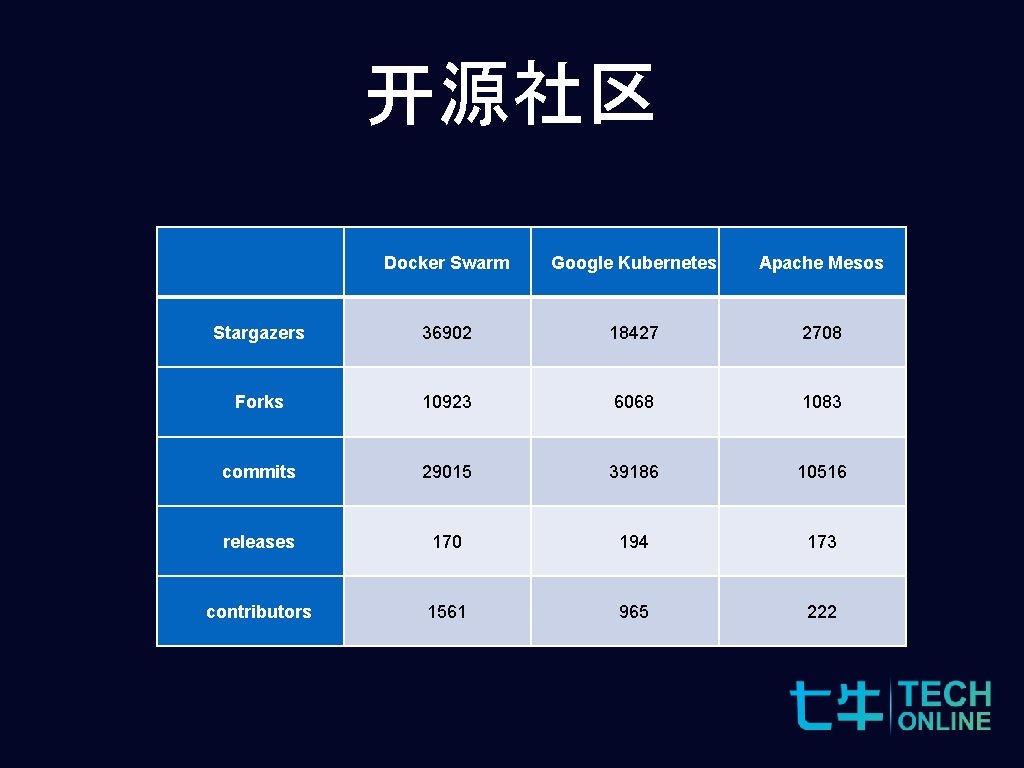 开源社区

|  | Docker Swarm | Google Kubernetes | Apache Mesos |
|---|---|---|---|
| Stargazers | 36902 | 18427 | 2708 |
| Forks | 10923 | 6068 | 1083 |
| commits | 29015 | 39186 | 10516 |
| releases | 170 | 194 | 173 |
| contributors | 1561 | 965 | 222 |

七牛 TECH ONLINE